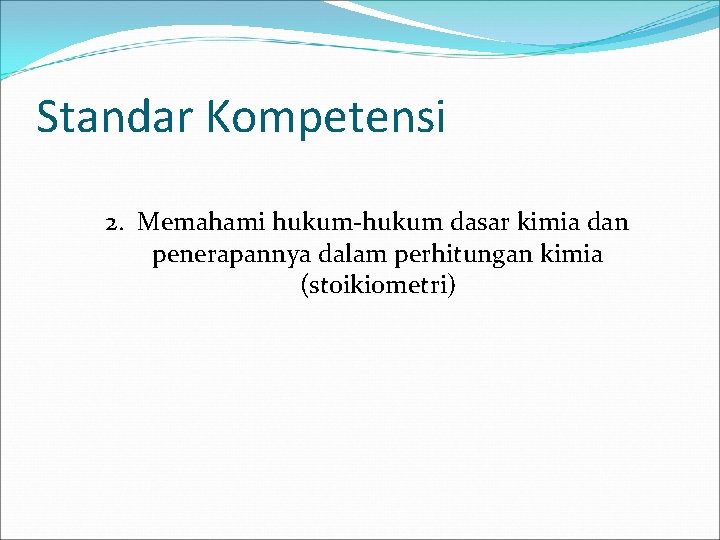 Standar Kompetensi

2. Memahami hukum-hukum dasar kimia dan penerapannya dalam perhitungan kimia (stoikiometri)